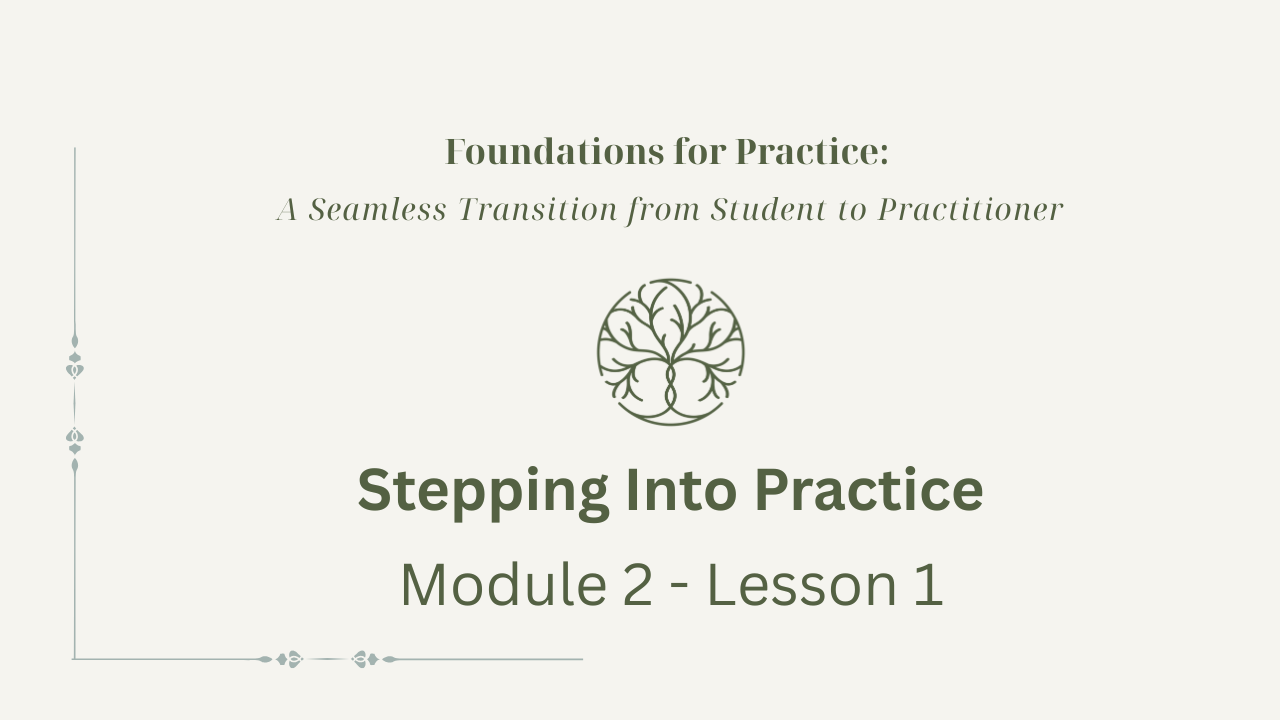 Foundations for Practice:
A Seamless Transition from Student to Practitioner

Stepping Into Practice
Module 2 - Lesson 1